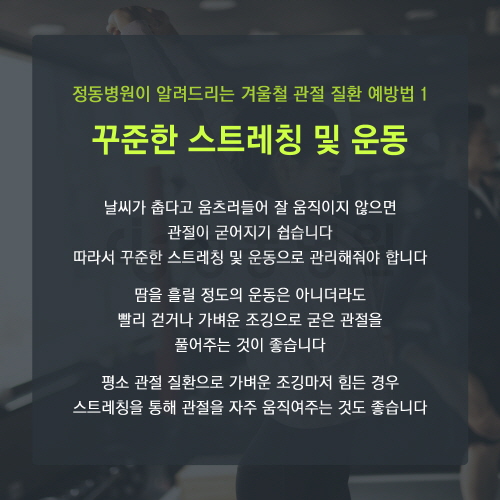 정동병원이 알려드리는 겨울철 관절 질환 예방법 1

꾸준한 스트레칭 및 운동

날씨가 춥다고 움츠러들어 잘 움직이지 않으면
관절이 굳어지기 쉽습니다
따라서 꾸준한 스트레칭 및 운동으로 관리해줘야 합니다

땀을 흘릴 정도의 운동은 아니더라도
빨리 걷거나 가벼운 조깅으로 굳은 관절을
풀어주는 것이 좋습니다

평소 관절 질환으로 가벼운 조깅마저 힘든 경우
스트레칭을 통해 관절을 자주 움직여주는 것도 좋습니다